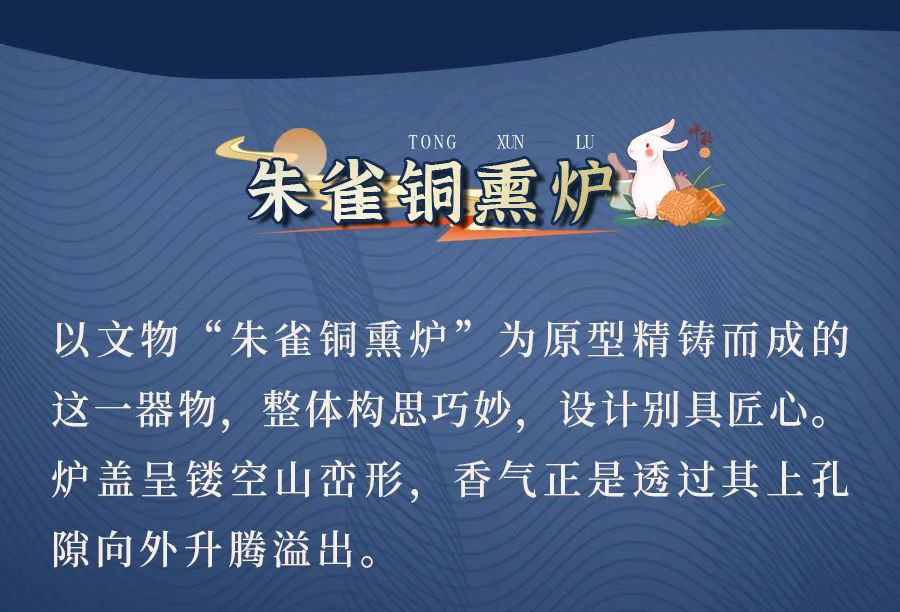 TONG XUN LU

朱雀铜熏炉

以文物“朱雀铜熏炉”为原型精铸而成的这一器物，整体构思巧妙，设计别具匠心。炉盖呈镂空山峦形，香气正是透过其上孔隙向外升腾溢出。